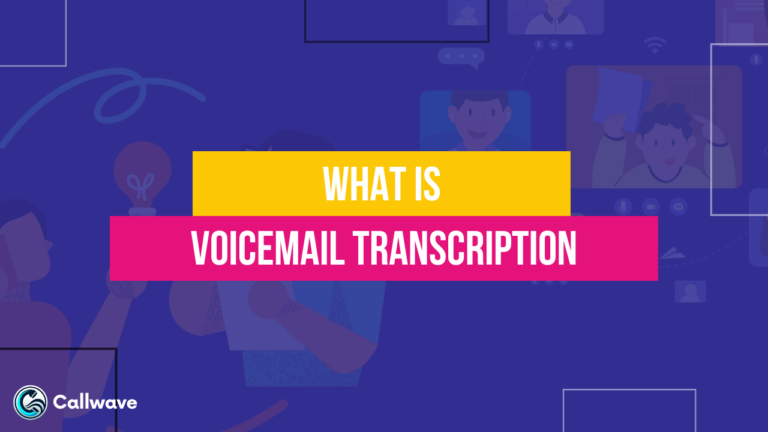 WHAT IS
VOICEMAIL TRANSCRIPTION

Callwave